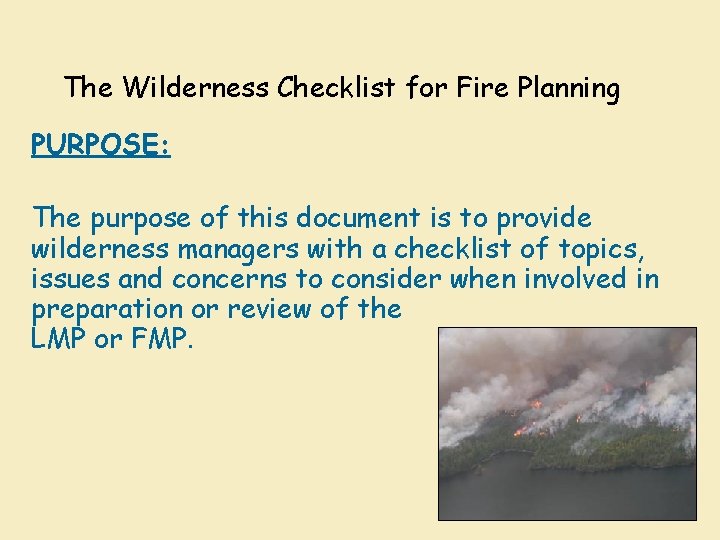 The Wilderness Checklist for Fire Planning

PURPOSE:

The purpose of this document is to provide wilderness managers with a checklist of topics, issues and concerns to consider when involved in preparation or review of the LMP or FMP.